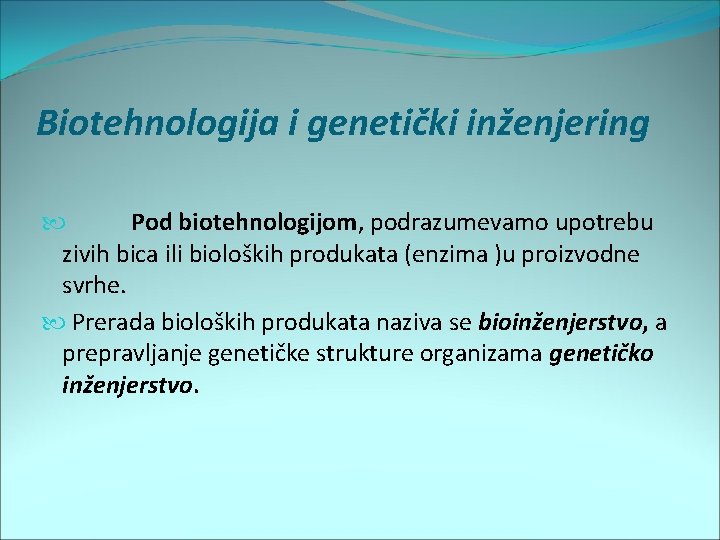 Biotehnologija i genetički inženjering

Pod biotehnologijom, podrazumevamo upotrebu zivih bica ili bioloških produkata (enzima )u proizvodne svrhe.

Prerada bioloških produkata naziva se bioinženjerstvo, a prepravljanje genetičke strukture organizama genetičko inženjerstvo.